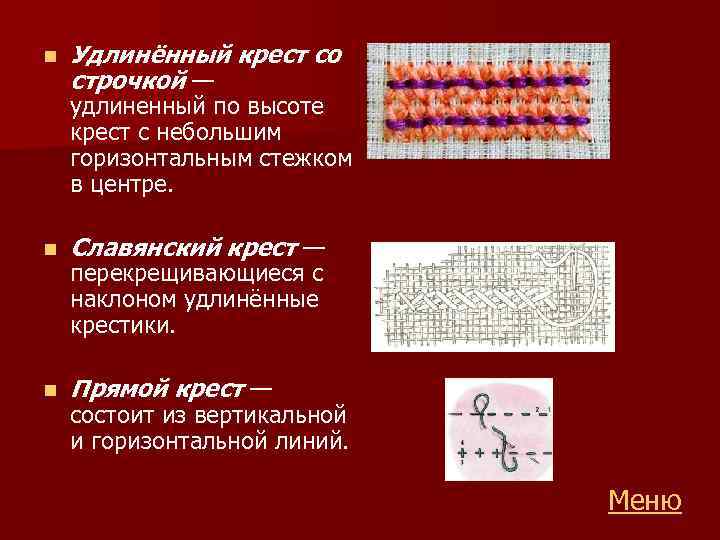 Удлинённый крест со строчкой — удлиненный по высоте крест с небольшим горизонтальным стежком в центре.

Славянский крест — перекрещивающиеся с наклоном удлинённые крестики.

Прямой крест — состоит из вертикальной и горизонтальной линий.

Меню